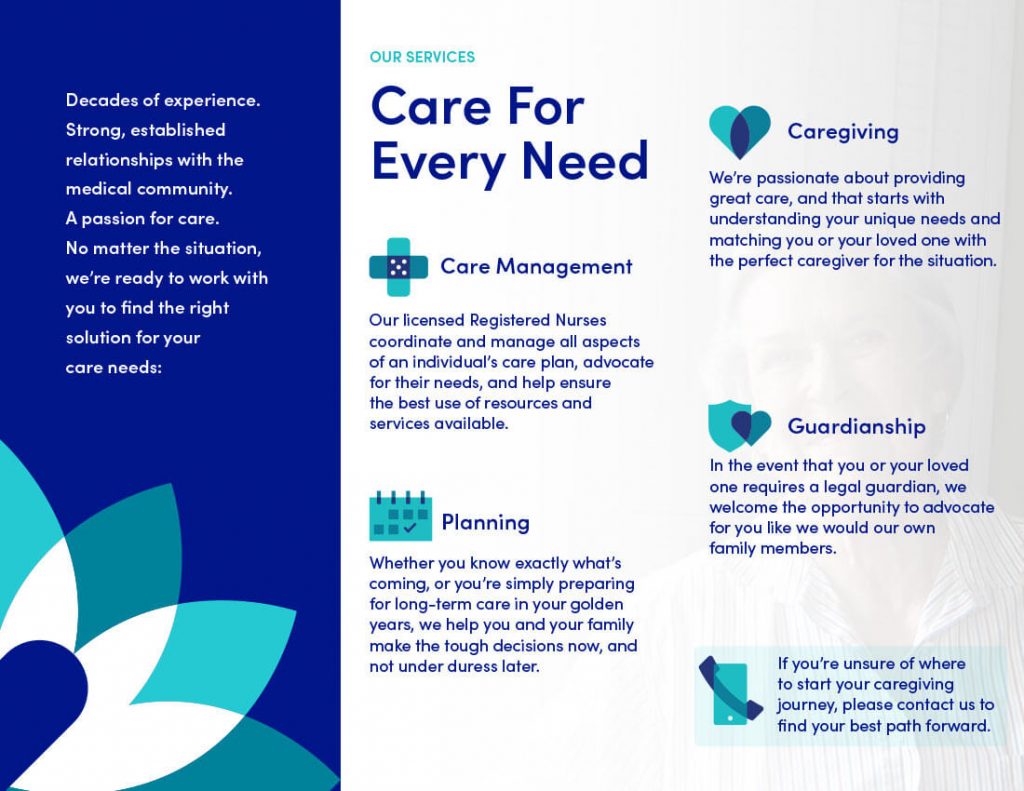 Decades of experience. Strong, established relationships with the medical community. A passion for care. No matter the situation, we're ready to work with you to find the right solution for your care needs:

OUR SERVICES

Care For Every Need

Care Management

Our licensed Registered Nurses coordinate and manage all aspects of an individual's care plan, advocate for their needs, and help ensure the best use of resources and services available.

Planning

Whether you know exactly what's coming, or you're simply preparing for long-term care in your golden years, we help you and your family make the tough decisions now, and not under duress later.

Caregiving

We're passionate about providing great care, and that starts with understanding your unique needs and matching you or your loved one with the perfect caregiver for the situation.

Guardianship

In the event that you or your loved one requires a legal guardian, we welcome the opportunity to advocate for you like we would our own family members.

If you're unsure of where to start your caregiving journey, please contact us to find your best path forward.